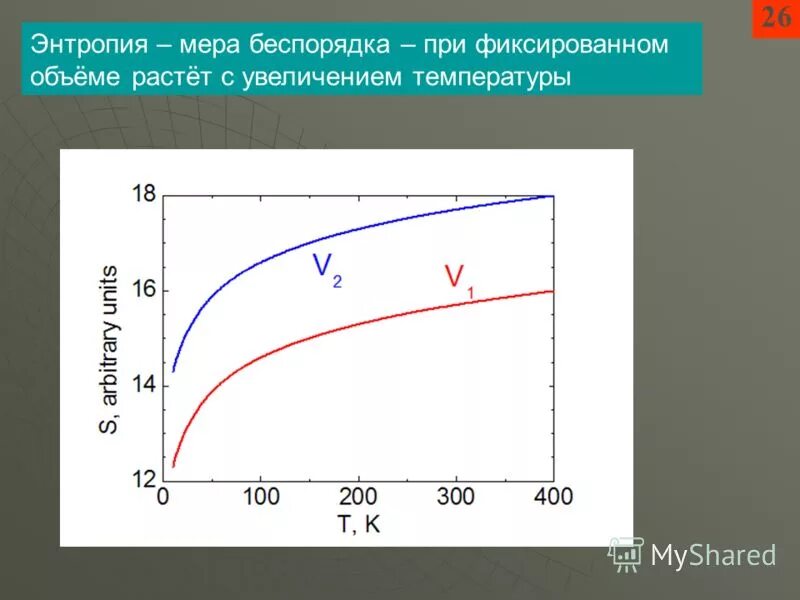 26

Энтропия – мера беспорядка – при фиксированном объёме растёт с увеличением температуры

S, arbitrary units

18
16
14
12

$V_2$
$V_1$

0
100
200
300
400
T, K

MyShared